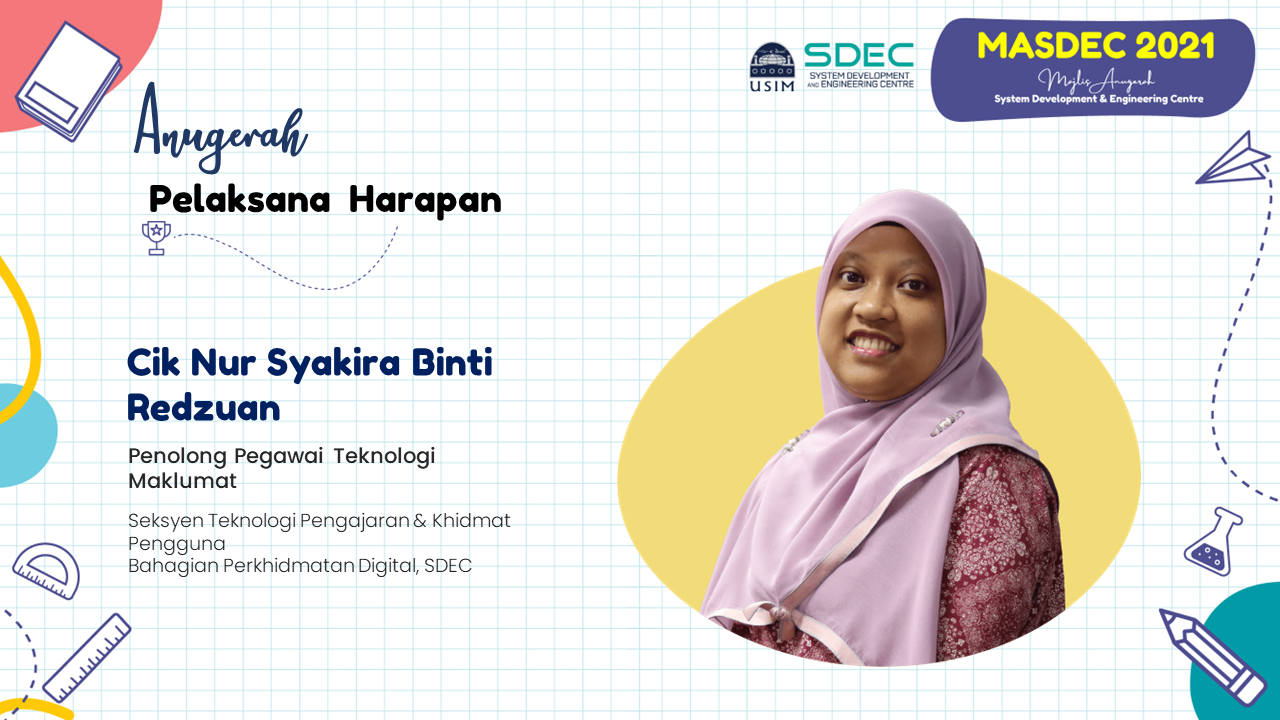 USIM

SDEC
SYSTEM DEVELOPMENT AND ENGINEERING CENTRE

MASDEC 2021
Majlis Anugerah
System Development & Engineering Centre

Anugerah
Pelaksana Harapan

Cik Nur Syakira Binti Redzuan

Penolong Pegawai Teknologi Maklumat

Seksyen Teknologi Pengajaran & Khidmat Pengguna
Bahagian Perkhidmatan Digital, SDEC